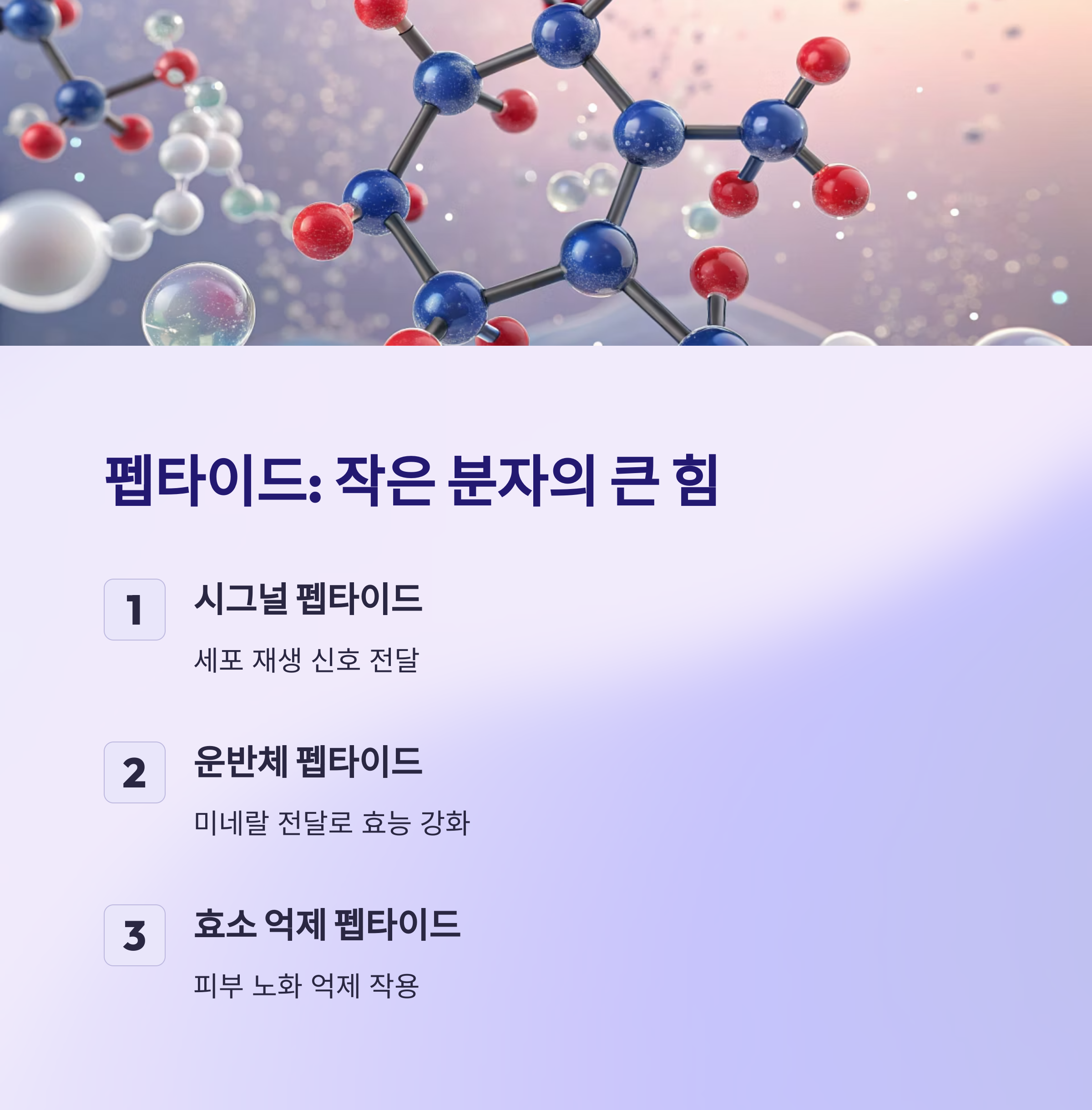 펩타이드: 작은 분자의 큰 힘

1

시그널 펩타이드

세포 재생 신호 전달

2

운반체 펩타이드

미네랄 전달로 효능 강화

3

효소 억제 펩타이드

피부 노화 억제 작용